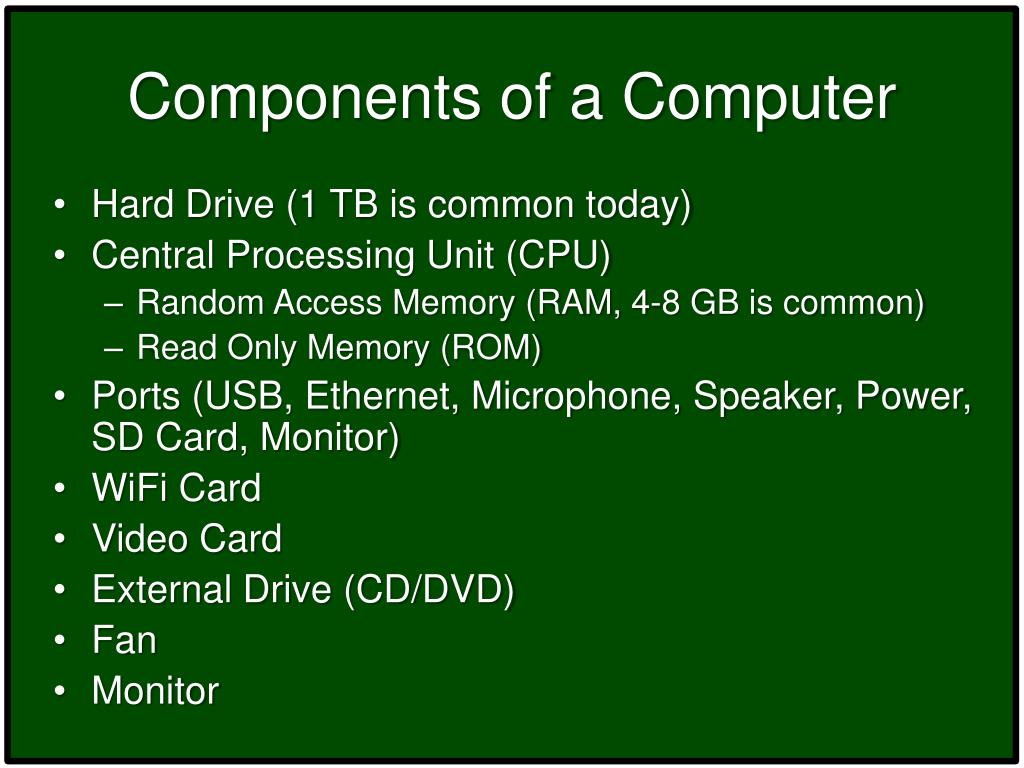 Components of a Computer

• Hard Drive (1 TB is common today)
• Central Processing Unit (CPU)
– Random Access Memory (RAM, 4-8 GB is common)
– Read Only Memory (ROM)
• Ports (USB, Ethernet, Microphone, Speaker, Power, SD Card, Monitor)
• WiFi Card
• Video Card
• External Drive (CD/DVD)
• Fan
• Monitor